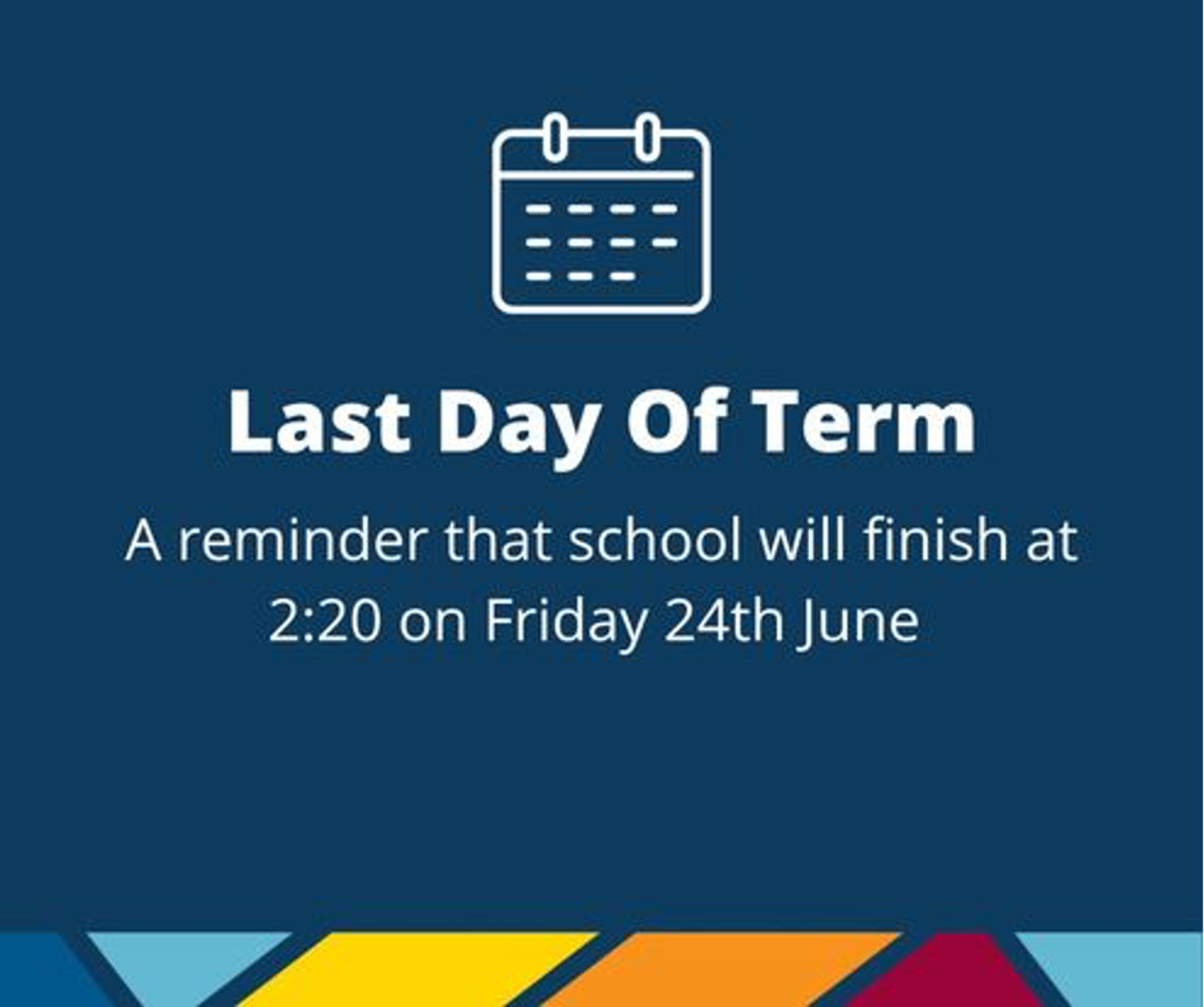 Last Day Of Term

A reminder that school will finish at 2:20 on Friday 24th June